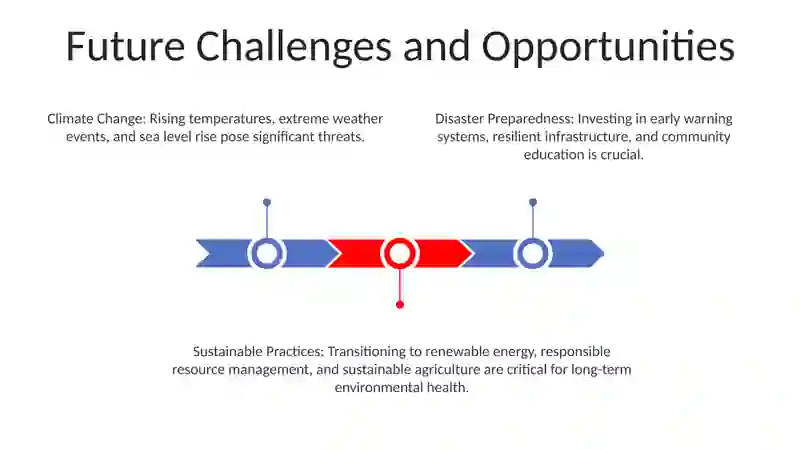 Future Challenges and Opportunities

Climate Change: Rising temperatures, extreme weather events, and sea level rise pose significant threats.

Disaster Preparedness: Investing in early warning systems, resilient infrastructure, and community education is crucial.

Sustainable Practices: Transitioning to renewable energy, responsible resource management, and sustainable agriculture are critical for long-term environmental health.